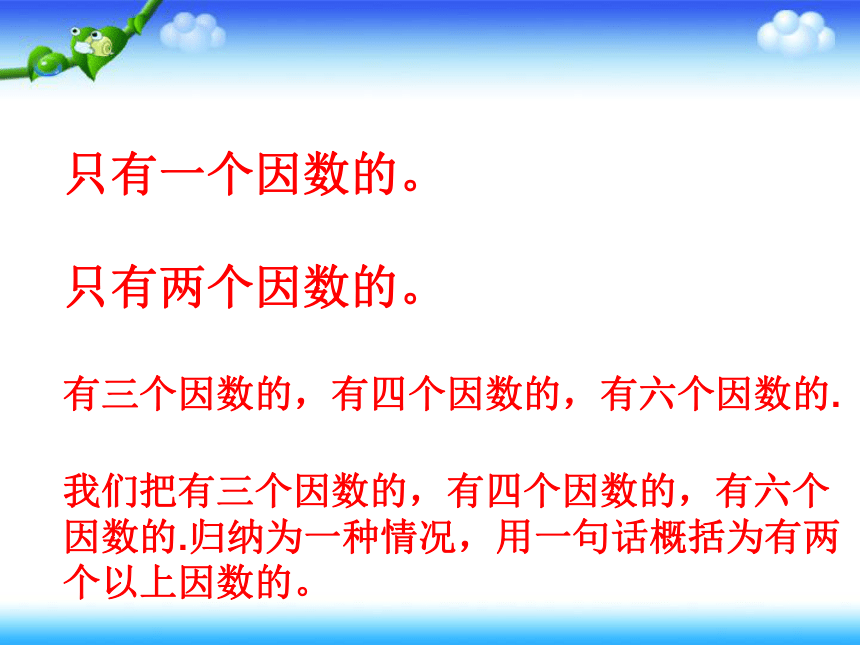 只有一个因数的。

只有两个因数的。

有三个因数的，有四个因数的，有六个因数的.

我们把有三个因数的，有四个因数的，有六个因数的.归纳为一种情况，用一句话概括为有两个以上因数的。